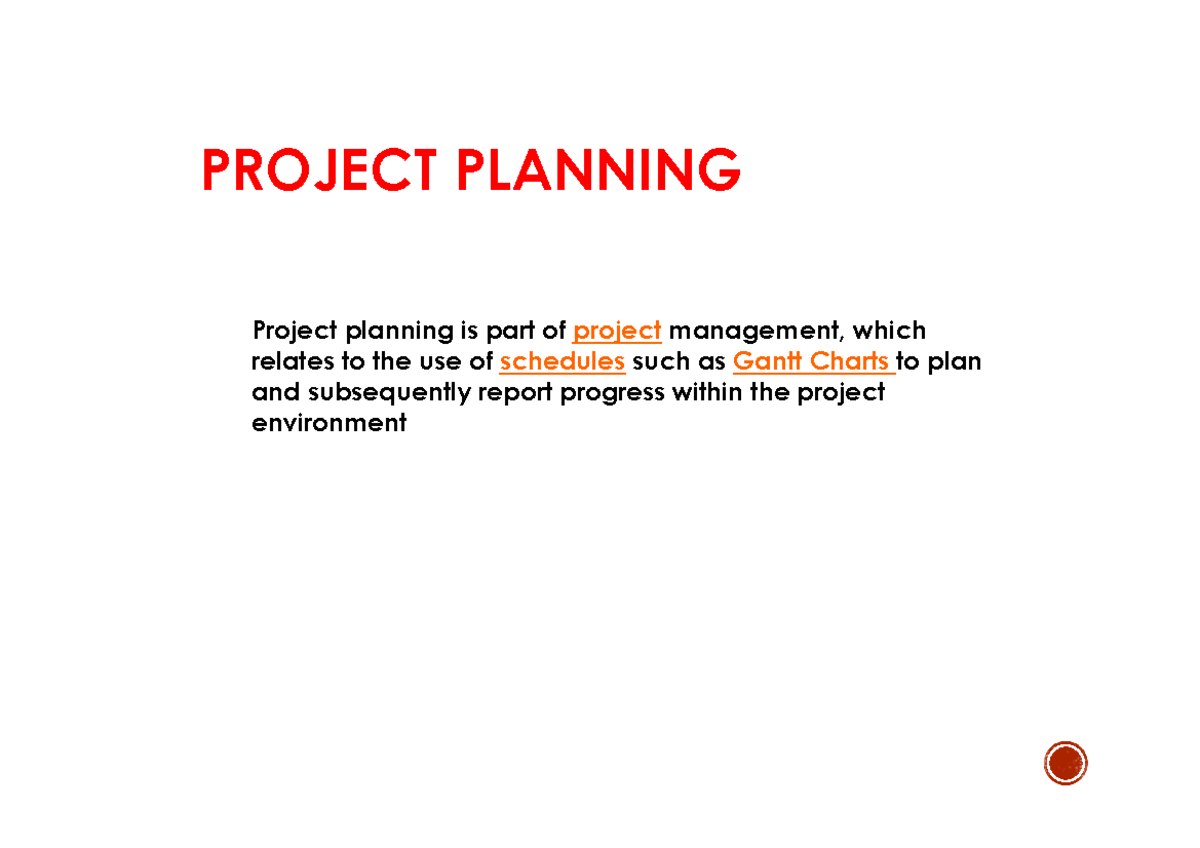 PROJECT PLANNING

Project planning is part of project management, which relates to the use of schedules such as Gantt Charts to plan and subsequently report progress within the project environment